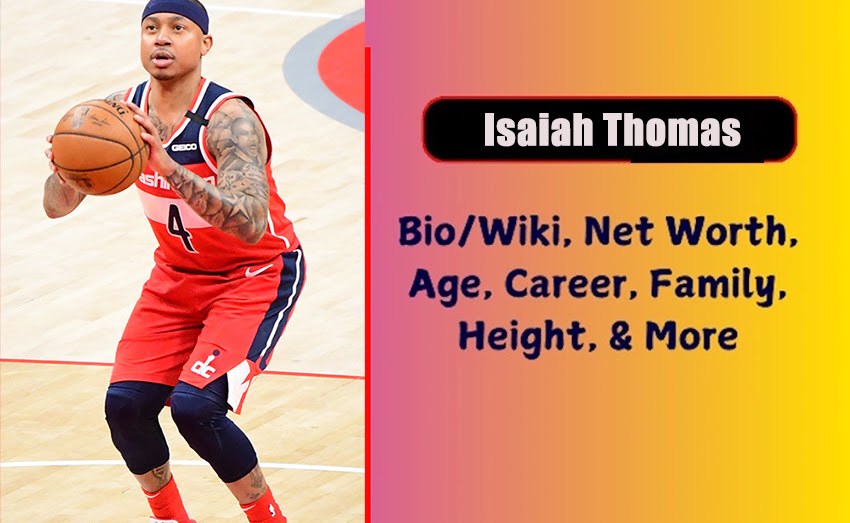 GEICO
ashin
4
dc

Isaiah Thomas

Bio/Wiki, Net Worth, Age, Career, Family, Height, & More